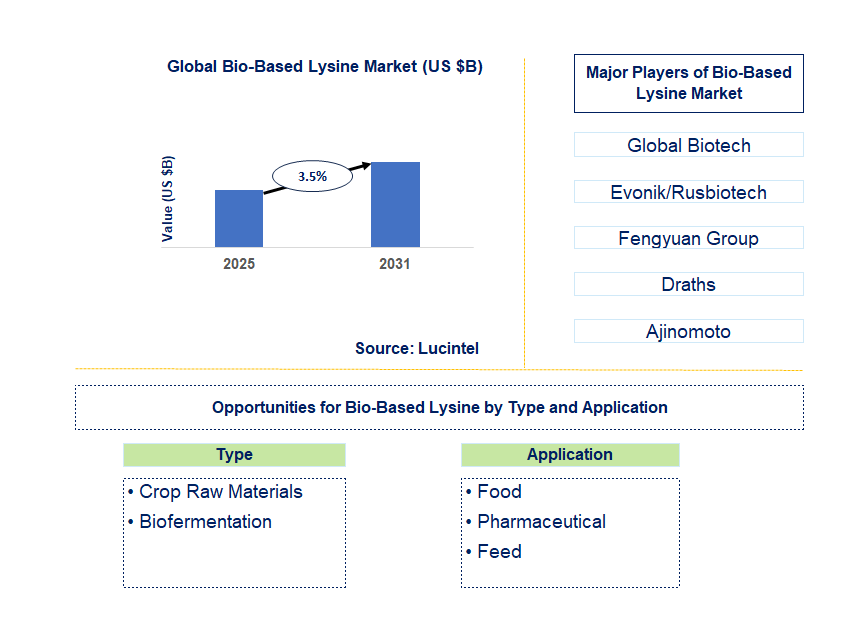 Global Bio-Based Lysine Market (US $B)

Value (US $B)

3.5%

2025

2031

Source: Lucintel

Major Players of Bio-Based Lysine Market

Global Biotech

Evonik/Rusbiotech

Fengyuan Group

Draths

Ajinomoto

Opportunities for Bio-Based Lysine by Type and Application

Type

• Crop Raw Materials
• Biofermentation

Application

• Food
• Pharmaceutical
• Feed